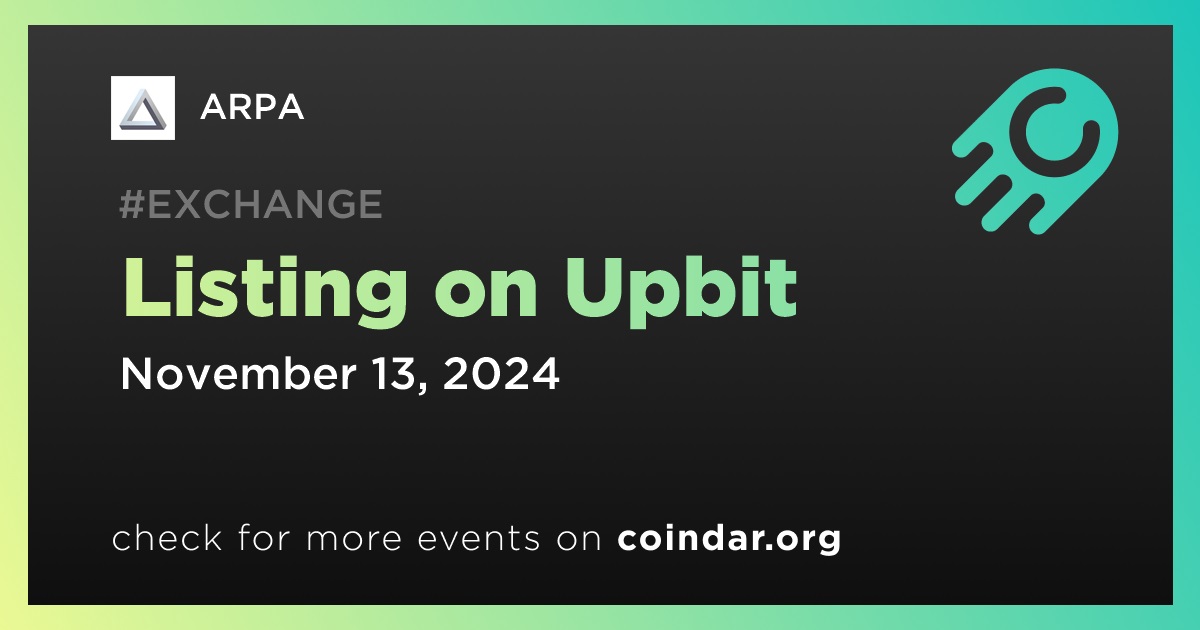 ARPA

#EXCHANGE

Listing on Upbit

November 13, 2024

check for more events on coindar.org